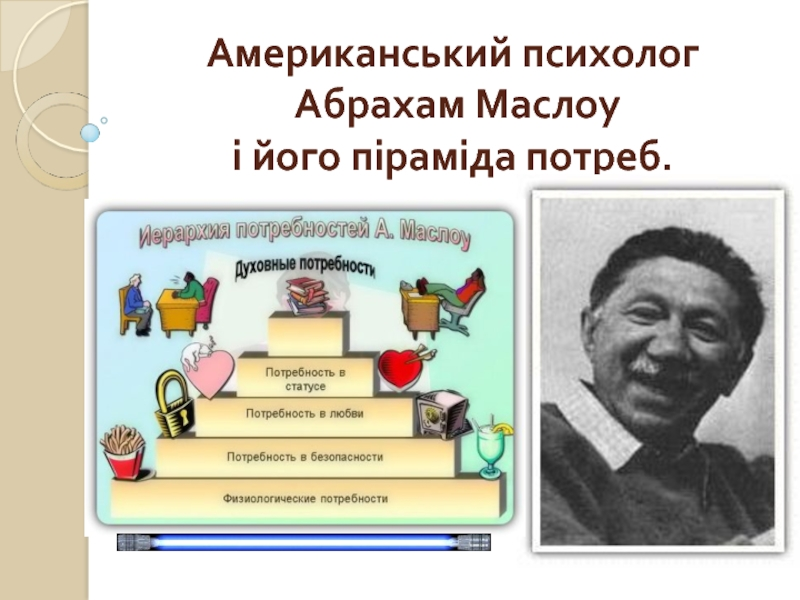 Американський психолог Абрахам Маслоу і його піраміда потреб.

Иерархия потребностей А. Маслоу

Духовные потребности

Потребность в статусе

Потребность в любви

Потребность в безопасности

Физиологические потребности